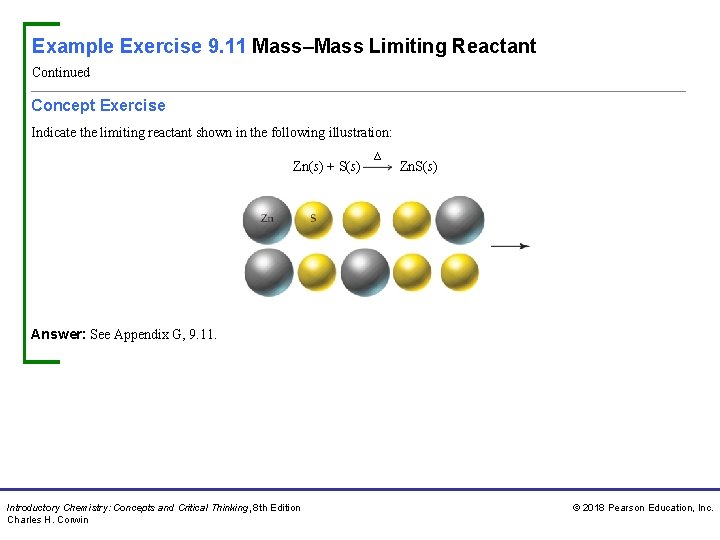 Example Exercise 9.11 Mass–Mass Limiting Reactant

Continued

Concept Exercise

Indicate the limiting reactant shown in the following illustration:

$Zn(s) + S(s) \xrightarrow{\Delta} ZnS(s)$

Zn S

Answer: See Appendix G, 9.11.

Introductory Chemistry: Concepts and Critical Thinking, 8th Edition
Charles H. Corwin

© 2018 Pearson Education, Inc.